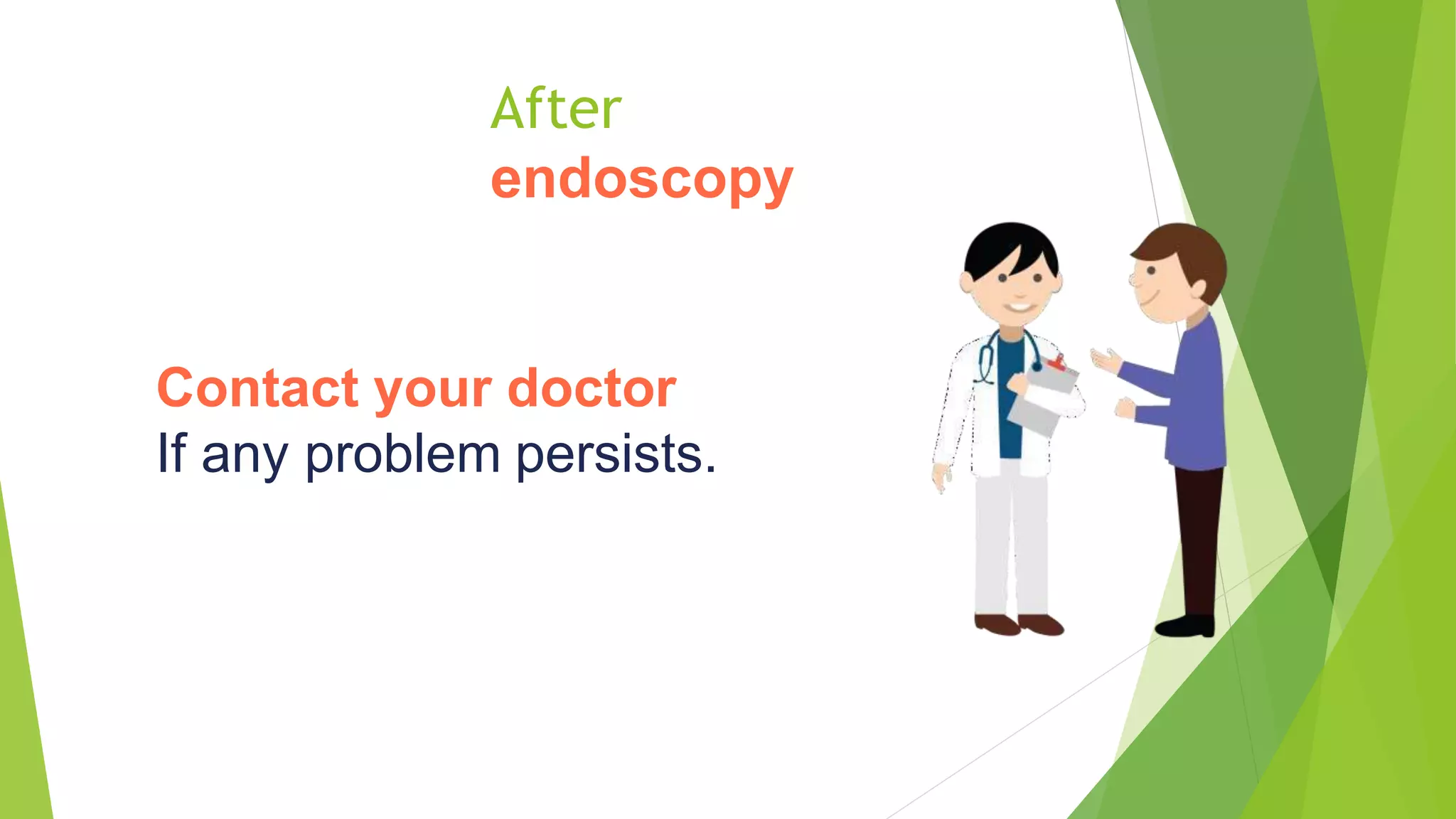 After
endoscopy

Contact your doctor
If any problem persists.